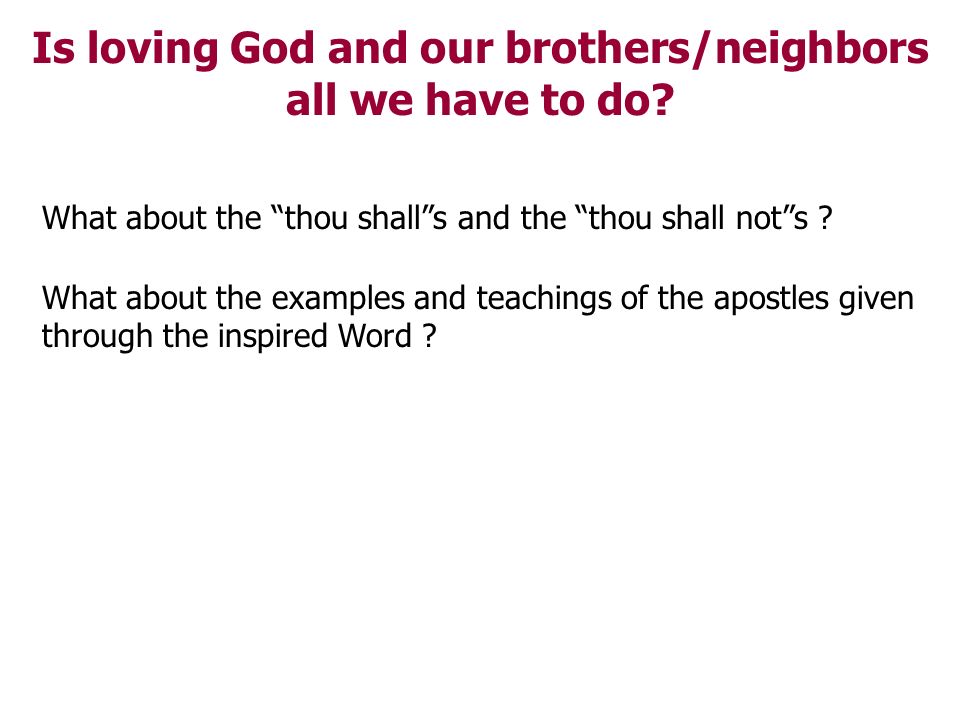 Is loving God and our brothers/neighbors all we have to do?

What about the “thou shall”s and the “thou shall not”s ?

What about the examples and teachings of the apostles given through the inspired Word ?